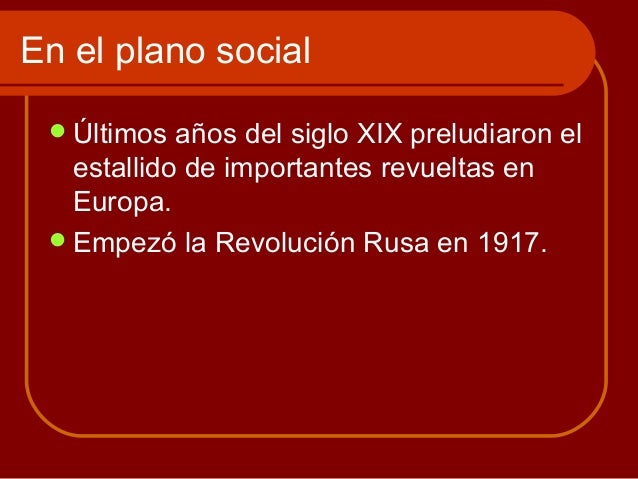 En el plano social

- Últimos años del siglo XIX preludiaron el estallido de importantes revueltas en Europa.
- Empezó la Revolución Rusa en 1917.